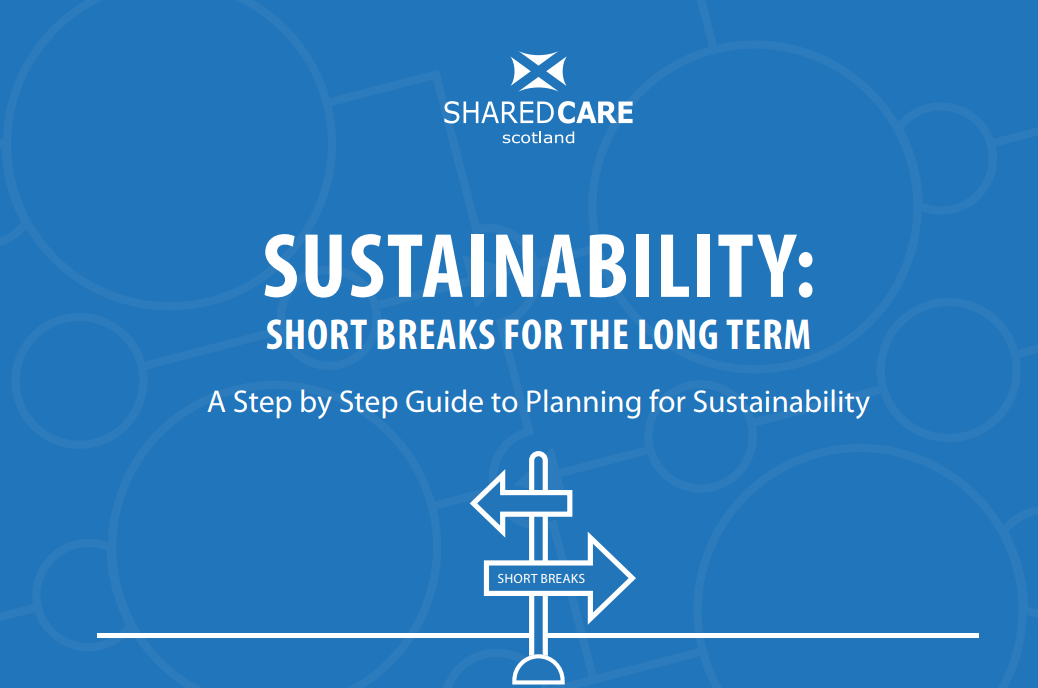 SHAREDCARE
scotland

SUSTAINABILITY:
SHORT BREAKS FOR THE LONG TERM

A Step by Step Guide to Planning for Sustainability

SHORT BREAKS